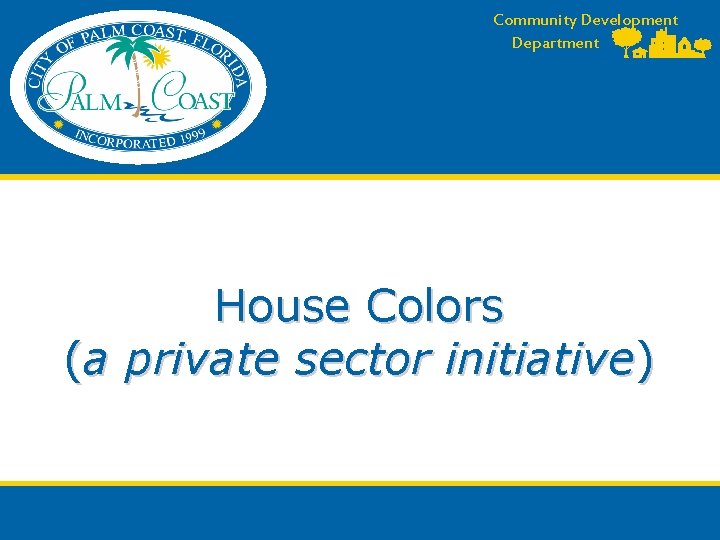 CITY OF PALM COAST, FLORIDA
PALM COAST
INCORPORATED 1999

Community Development Department

House Colors
(a private sector initiative)